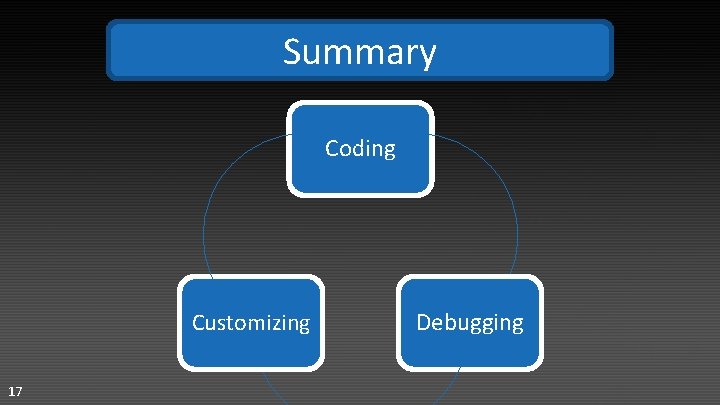 Summary

Coding

Customizing

Debugging

17